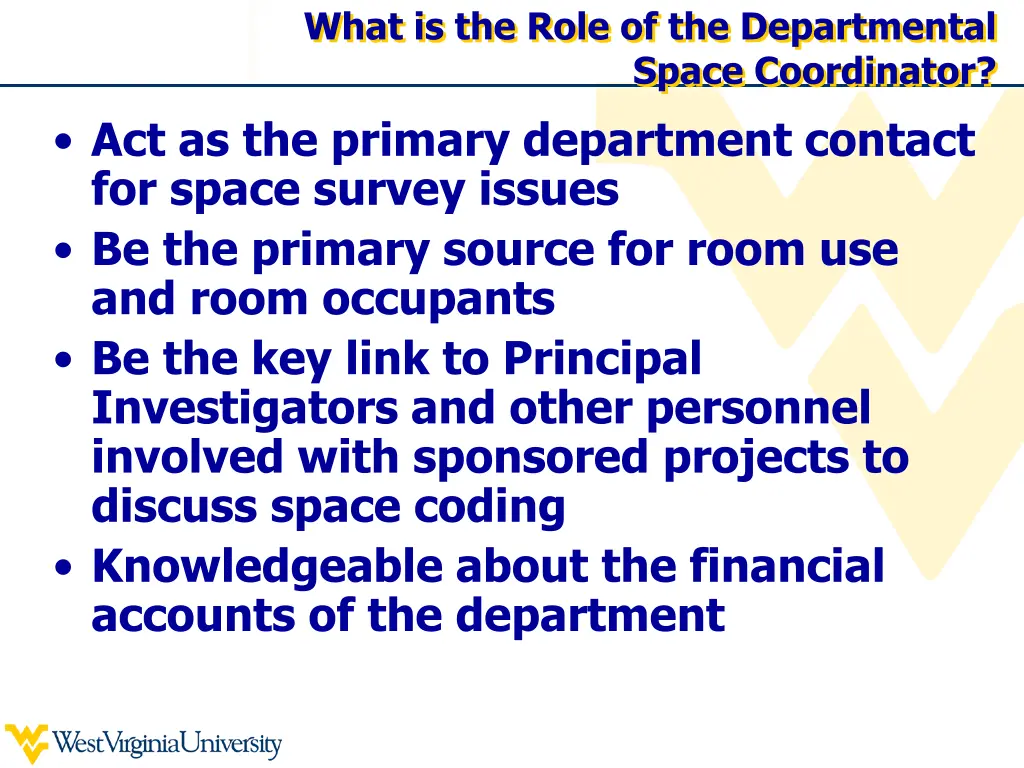 What is the Role of the Departmental Space Coordinator?

• Act as the primary department contact for space survey issues
• Be the primary source for room use and room occupants
• Be the key link to Principal Investigators and other personnel involved with sponsored projects to discuss space coding
• Knowledgeable about the financial accounts of the department

WestVirginiaUniversity